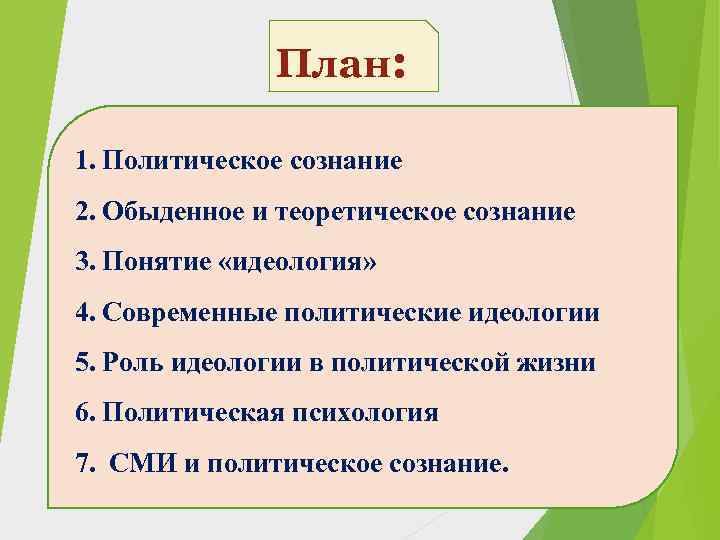 План:

1. Политическое сознание
2. Обыденное и теоретическое сознание
3. Понятие «идеология»
4. Современные политические идеологии
5. Роль идеологии в политической жизни
6. Политическая психология
7. СМИ и политическое сознание.